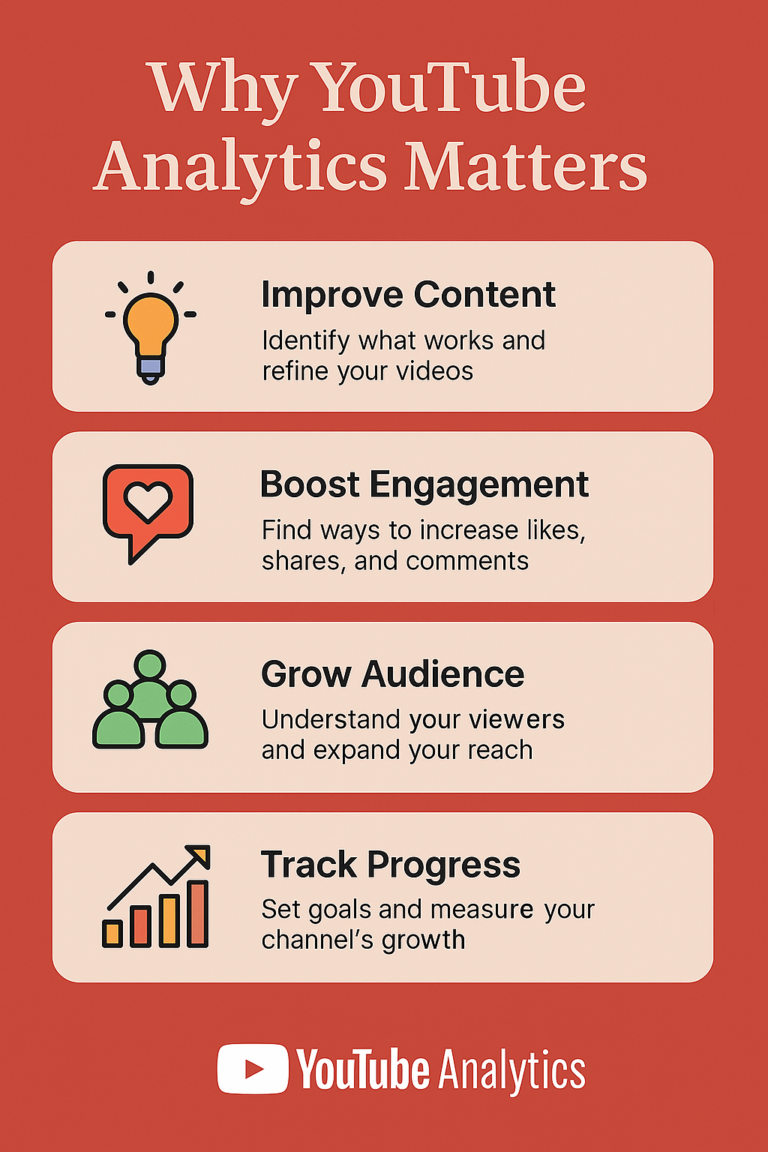 Why YouTube Analytics Matters

Improve Content

Identify what works and refine your videos

Boost Engagement

Find ways to increase likes, shares, and comments

Grow Audience

Understand your viewers and expand your reach

Track Progress

Set goals and measure your channel's growth

YouTube Analytics